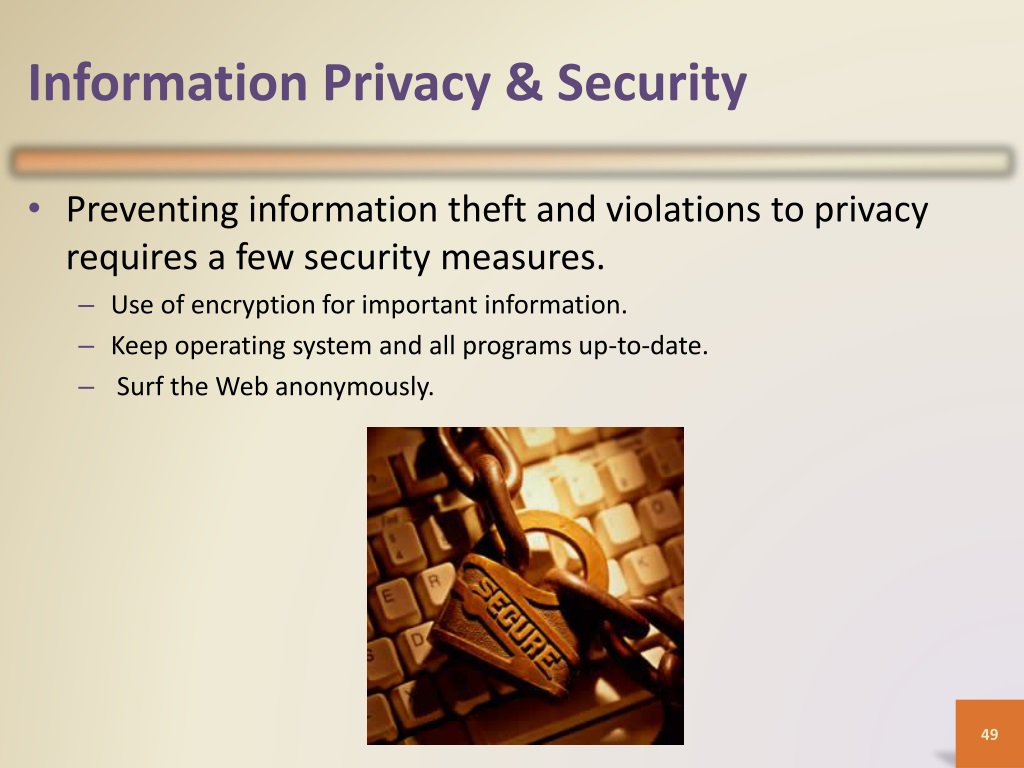 Information Privacy & Security

• Preventing information theft and violations to privacy requires a few security measures.

– Use of encryption for important information.
– Keep operating system and all programs up-to-date.
– Surf the Web anonymously.

SECURE

49